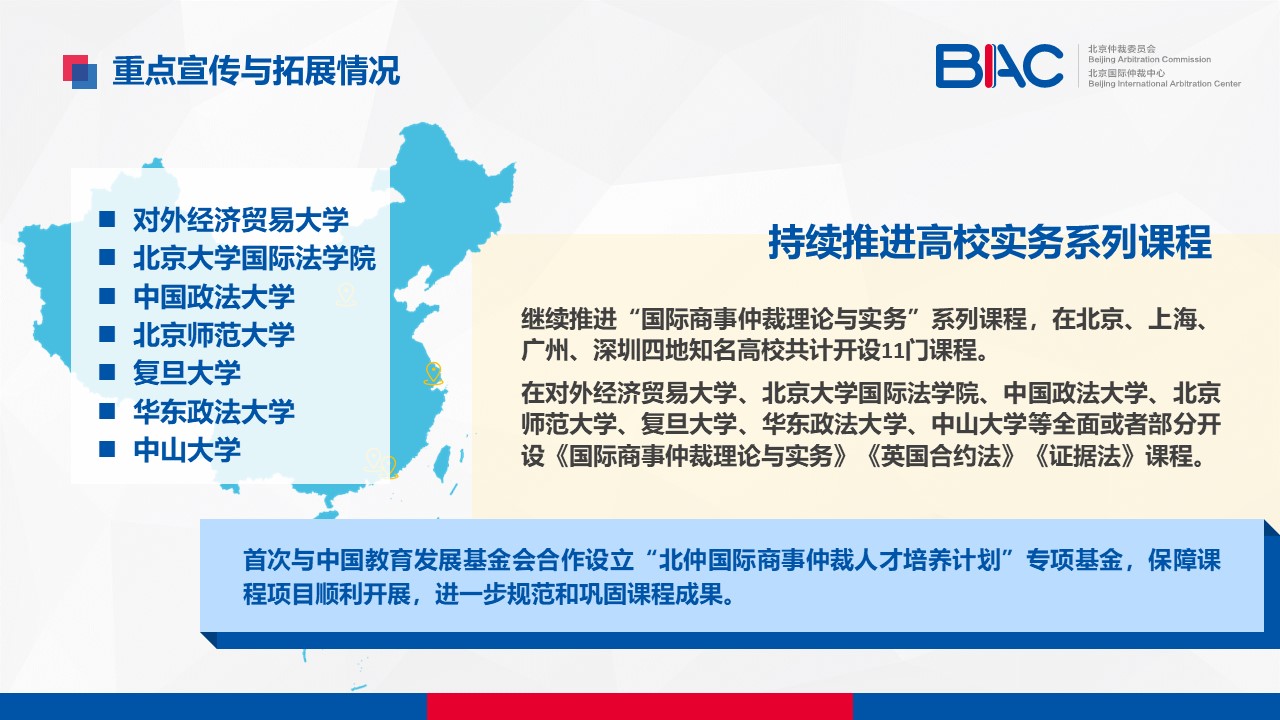 重点宣传与拓展情况

BIAC 北京仲裁委员会 Beijing Arbitration Commission 北京国际仲裁中心 Beijing International Arbitration Center

■ 对外经济贸易大学
■ 北京大学国际法学院
■ 中国政法大学
■ 北京师范大学
■ 复旦大学
■ 华东政法大学
■ 中山大学

持续推进高校实务系列课程

继续推进“国际商事仲裁理论与实务”系列课程，在北京、上海、广州、深圳四地知名高校共计开设11门课程。

在对外经济贸易大学、北京大学国际法学院、中国政法大学、北京师范大学、复旦大学、华东政法大学、中山大学等全面或者部分开设《国际商事仲裁理论与实务》《英国合约法》《证据法》课程。

首次与中国教育发展基金会合作设立“北仲国际商事仲裁人才培养计划”专项基金，保障课程项目顺利开展，进一步规范和巩固课程成果。